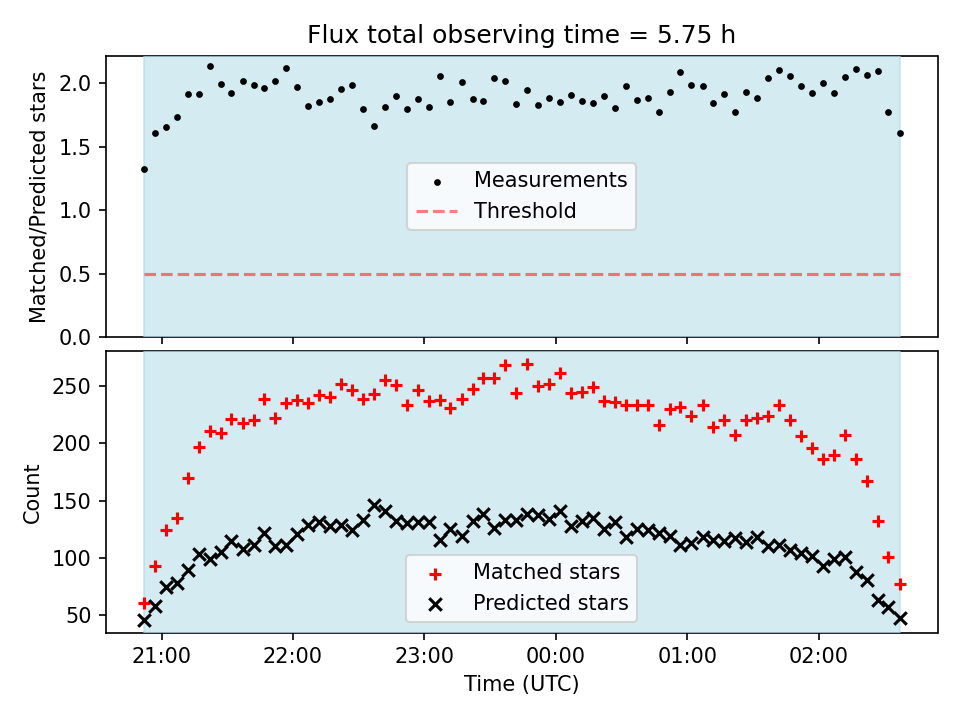 Flux total observing time = 5.75 h

Matched/Predicted stars

2.0
1.5
1.0
0.5
0.0

Measurements
Threshold

Count

250
200
150
100
50

Matched stars
Predicted stars

21:00
22:00
23:00
00:00
01:00
02:00

Time (UTC)